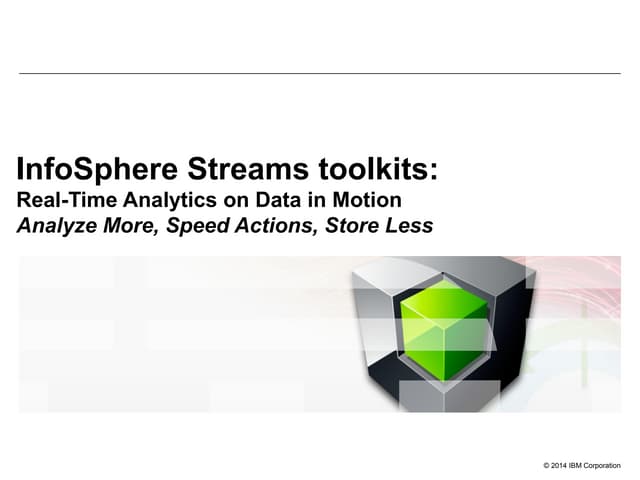 InfoSphere Streams toolkits:
Real-Time Analytics on Data in Motion
Analyze More, Speed Actions, Store Less

© 2014 IBM Corporation